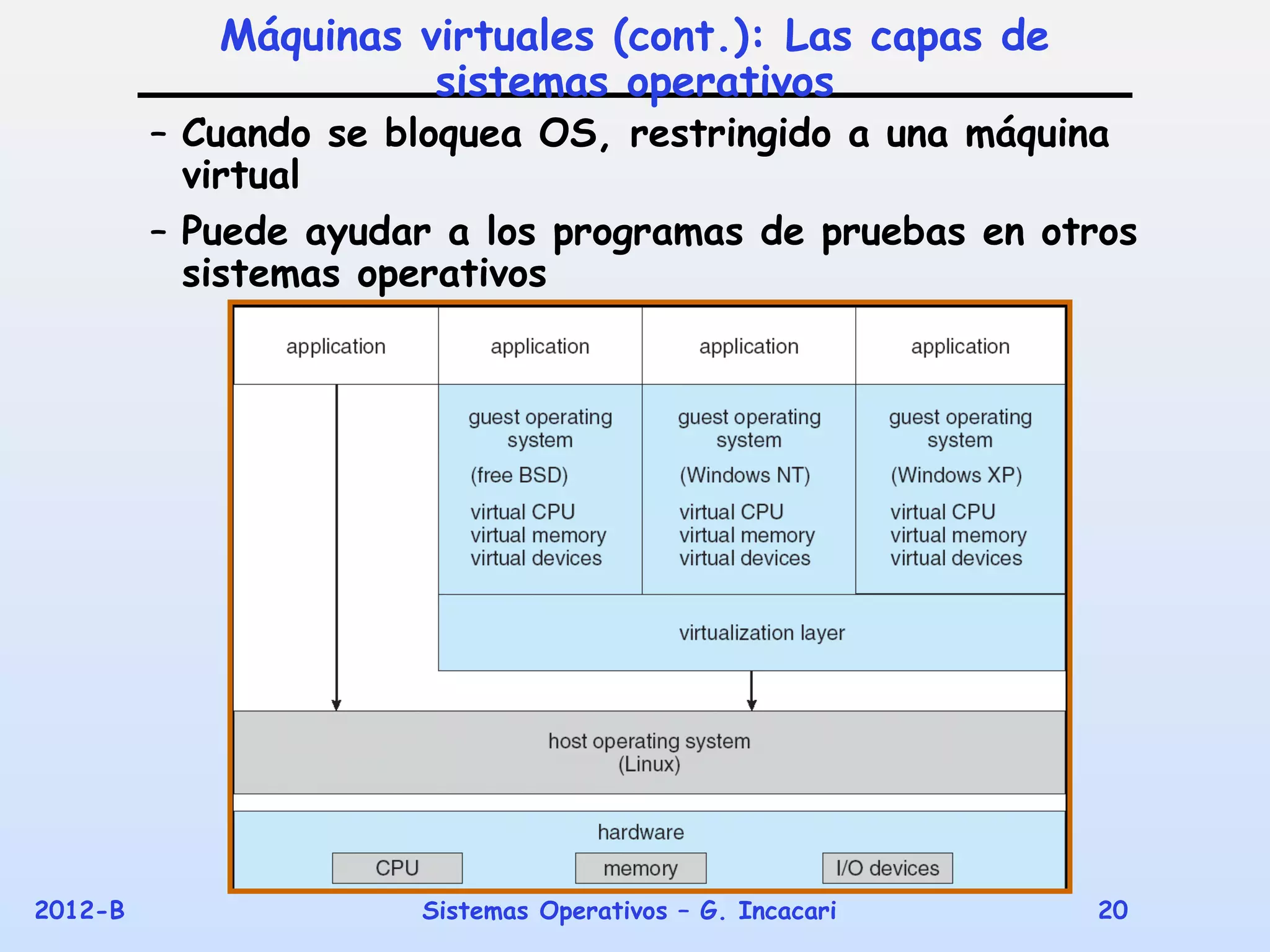 Máquinas virtuales (cont.): Las capas de sistemas operativos

– Cuando se bloquea OS, restringido a una máquina virtual

– Puede ayudar a los programas de pruebas en otros sistemas operativos

application

application

application

application

guest operating system

(free BSD)

virtual CPU
virtual memory
virtual devices

guest operating system

(Windows NT)

virtual CPU
virtual memory
virtual devices

guest operating system

(Windows XP)

virtual CPU
virtual memory
virtual devices

virtualization layer

host operating system
(Linux)

hardware

CPU

memory

I/O devices

2012-B

Sistemas Operativos – G. Incacari

20